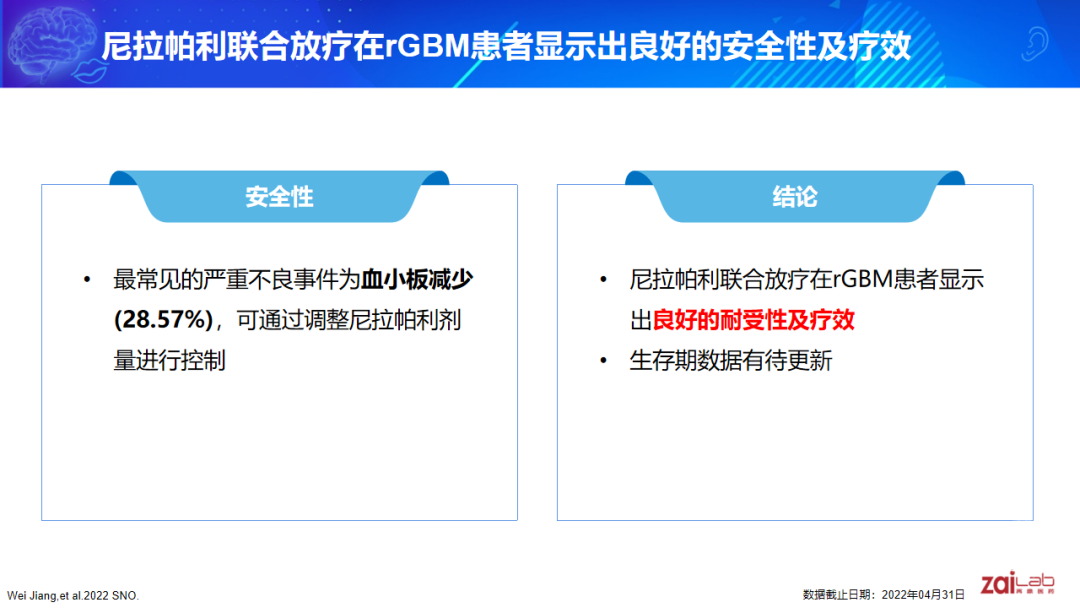 尼拉帕利联合放疗在rGBM患者显示出良好的安全性及疗效

安全性

• 最常见的严重不良事件为血小板减少(28.57%)，可通过调整尼拉帕利剂量进行控制

结论

• 尼拉帕利联合放疗在rGBM患者显示出良好的耐受性及疗效
• 生存期数据有待更新

Wei Jiang,et al.2022 SNO.

数据截止日期：2022年04月31日

zaiLab 再鼎医药